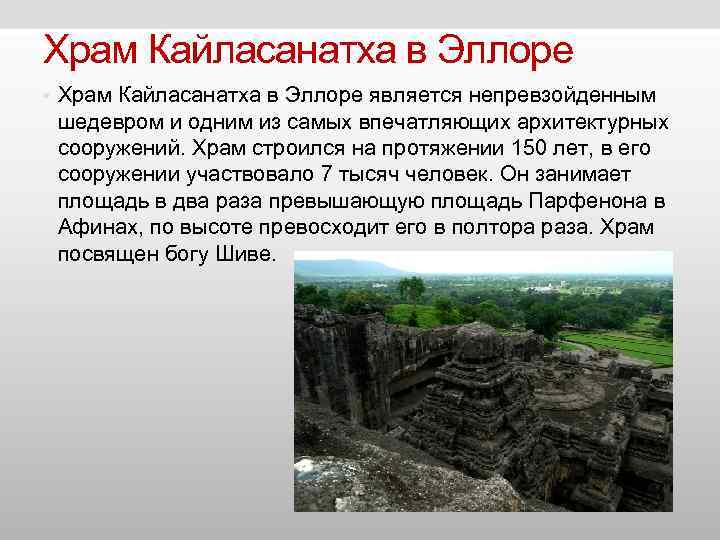 Храм Кайласанатха в Эллоре

Храм Кайласанатха в Эллоре является непревзойденным шедевром и одним из самых впечатляющих архитектурных сооружений. Храм строился на протяжении 150 лет, в его сооружении участвовало 7 тысяч человек. Он занимает площадь в два раза превышающую площадь Парфенона в Афинах, по высоте превосходит его в полтора раза. Храм посвящен богу Шиве.